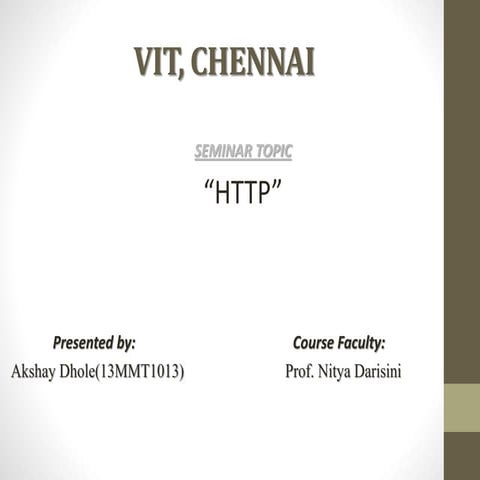 VIT, CHENNAI

SEMINAR TOPIC

“HTTP”

Presented by:
Akshay Dhole(13MMT1013)

Course Faculty:
Prof. Nitya Darisini